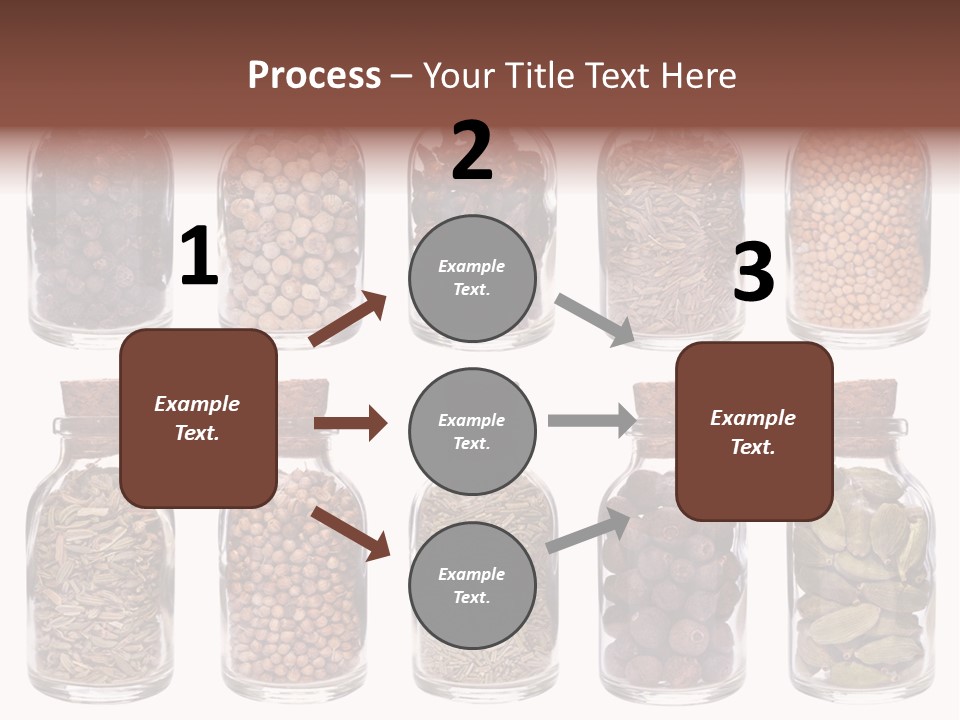 Process – Your Title Text Here

1

Example Text.

2

Example Text.

Example Text.

Example Text.

3

Example Text.